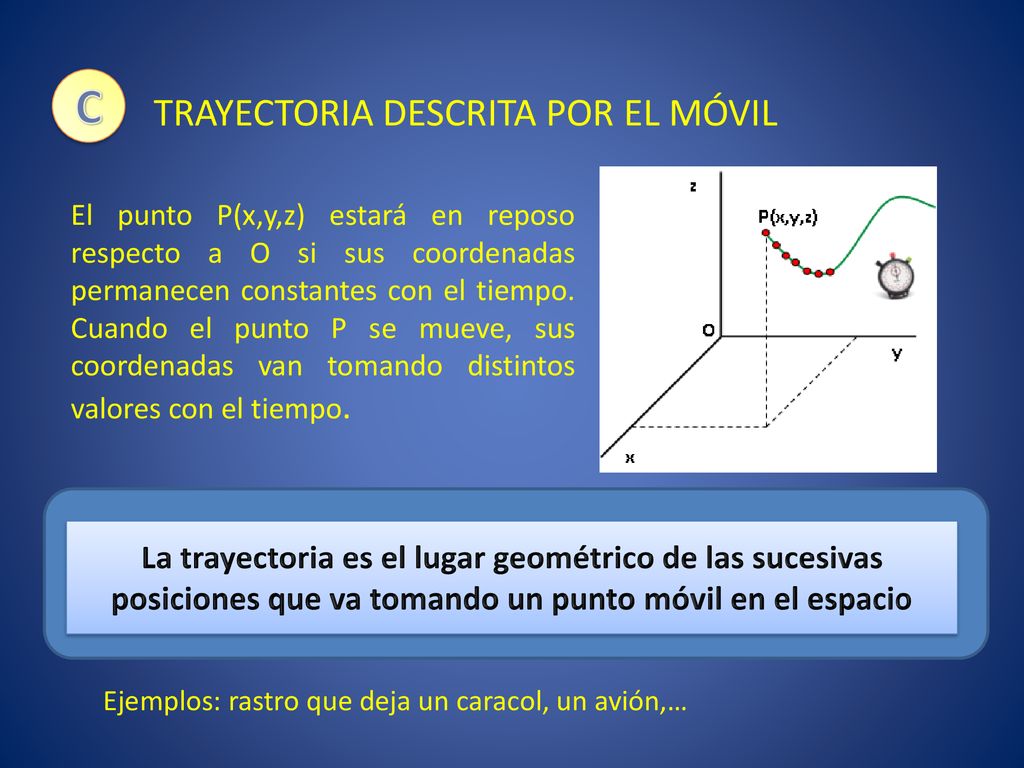 C

TRAYECTORIA DESCRITA POR EL MÓVIL

El punto P(x,y,z) estará en reposo respecto a O si sus coordenadas permanecen constantes con el tiempo. Cuando el punto P se mueve, sus coordenadas van tomando distintos valores con el tiempo.

z
P(x,y,z)
O
y
x

La trayectoria es el lugar geométrico de las sucesivas posiciones que va tomando un punto móvil en el espacio

Ejemplos: rastro que deja un caracol, un avión,…